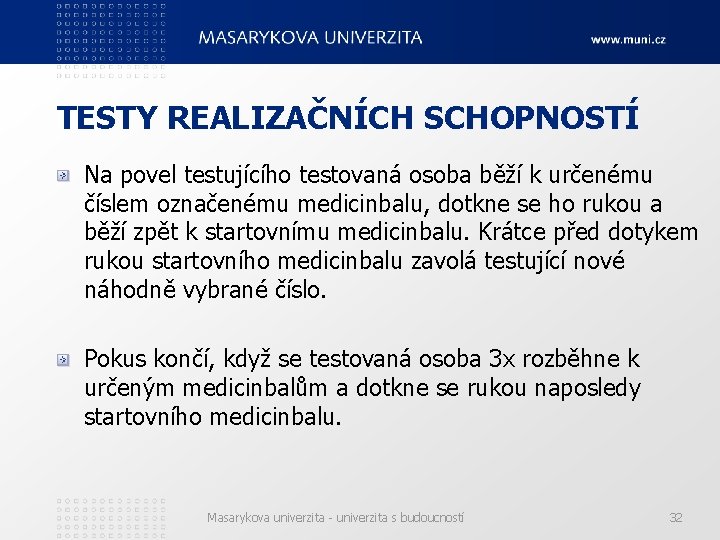 MASARYKOVA UNIVERZITA

www.muni.cz

TESTY REALIZAČNÍCH SCHOPNOSTÍ

Na povel testujícího testovaná osoba běží k určenému číslem označenému medicinbalu, dotkne se ho rukou a běží zpět k startovnímu medicinbalu. Krátce před dotykem rukou startovního medicinbalu zavolá testující nové náhodně vybrané číslo.

Pokus končí, když se testovaná osoba 3x rozběhne k určeným medicinbalům a dotkne se rukou naposledy startovního medicinbalu.

Masarykova univerzita - univerzita s budoucností

32